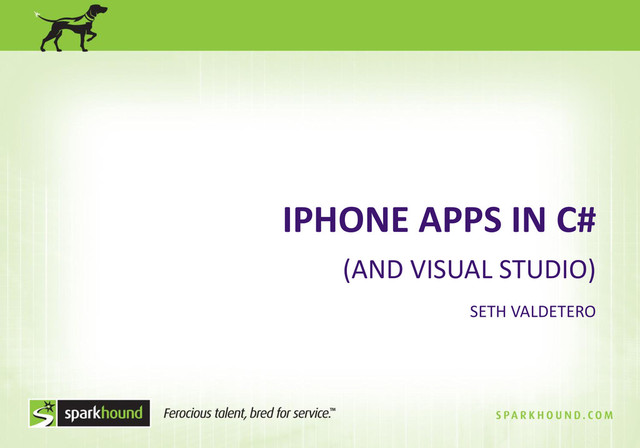 IPHONE APPS IN C#

(AND VISUAL STUDIO)

SETH VALDETERO

sparkhound

Ferocious talent, bred for service.™

SPARKHOUND.COM